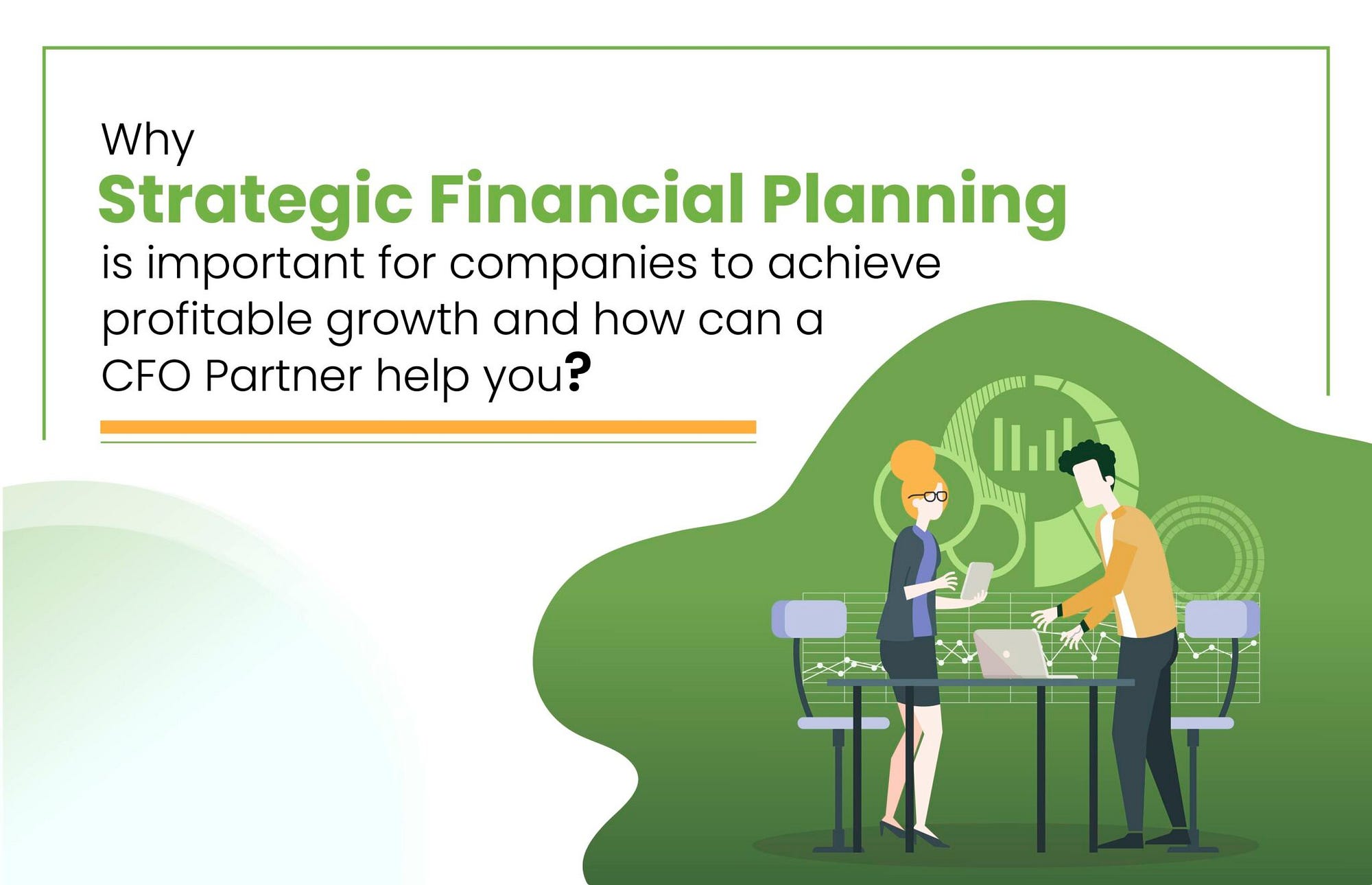 Why
Strategic Financial Planning
is important for companies to achieve profitable growth and how can a CFO Partner help you?